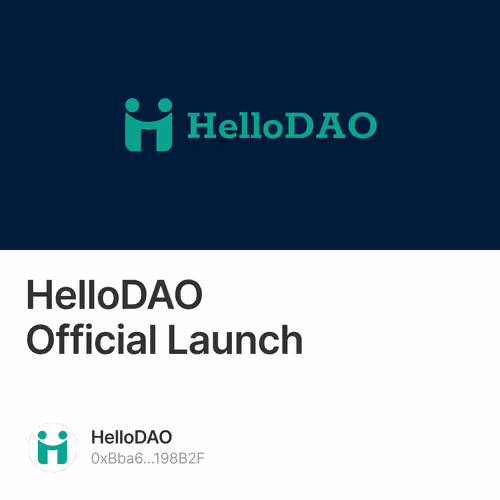 HelloDAO

HelloDAO Official Launch

HelloDAO
0xBba6...198B2F